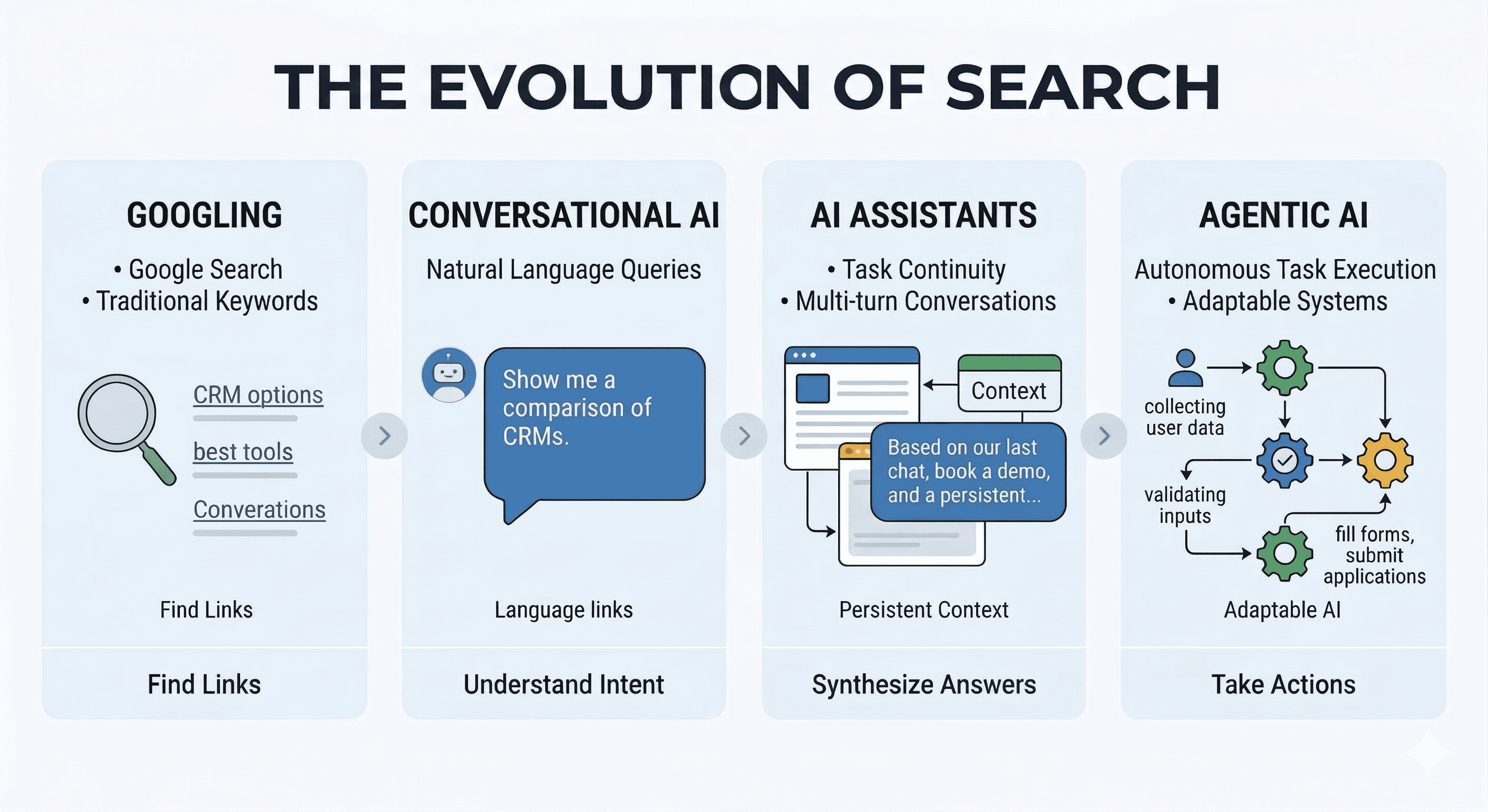 THE EVOLUTION OF SEARCH

GOOGLING

• Google Search
• Traditional Keywords

CRM options

best tools

Converations

Find Links

Find Links

CONVERSATIONAL AI

Natural Language Queries

Show me a comparison of CRMs.

Language links

Understand Intent

AI ASSISTANTS

• Task Continuity
• Multi-turn Conversations

Context

Based on our last chat, book a demo, and a persistent...

Persistent Context

Synthesize Answers

AGENTIC AI

Autonomous Task Execution
• Adaptable Systems

collecting user data

validating inputs

fill forms, submit applications

Adaptable AI

Take Actions